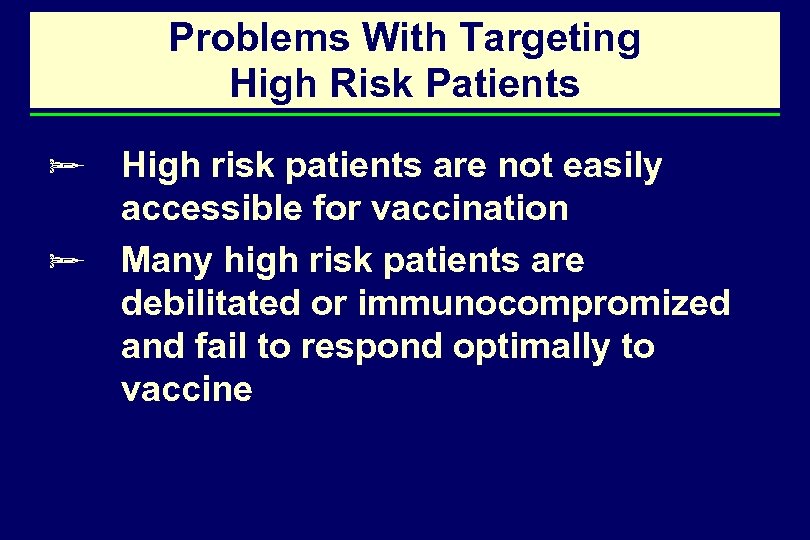 Problems With Targeting High Risk Patients

High risk patients are not easily accessible for vaccination

Many high risk patients are debilitated or immunocompromized and fail to respond optimally to vaccine